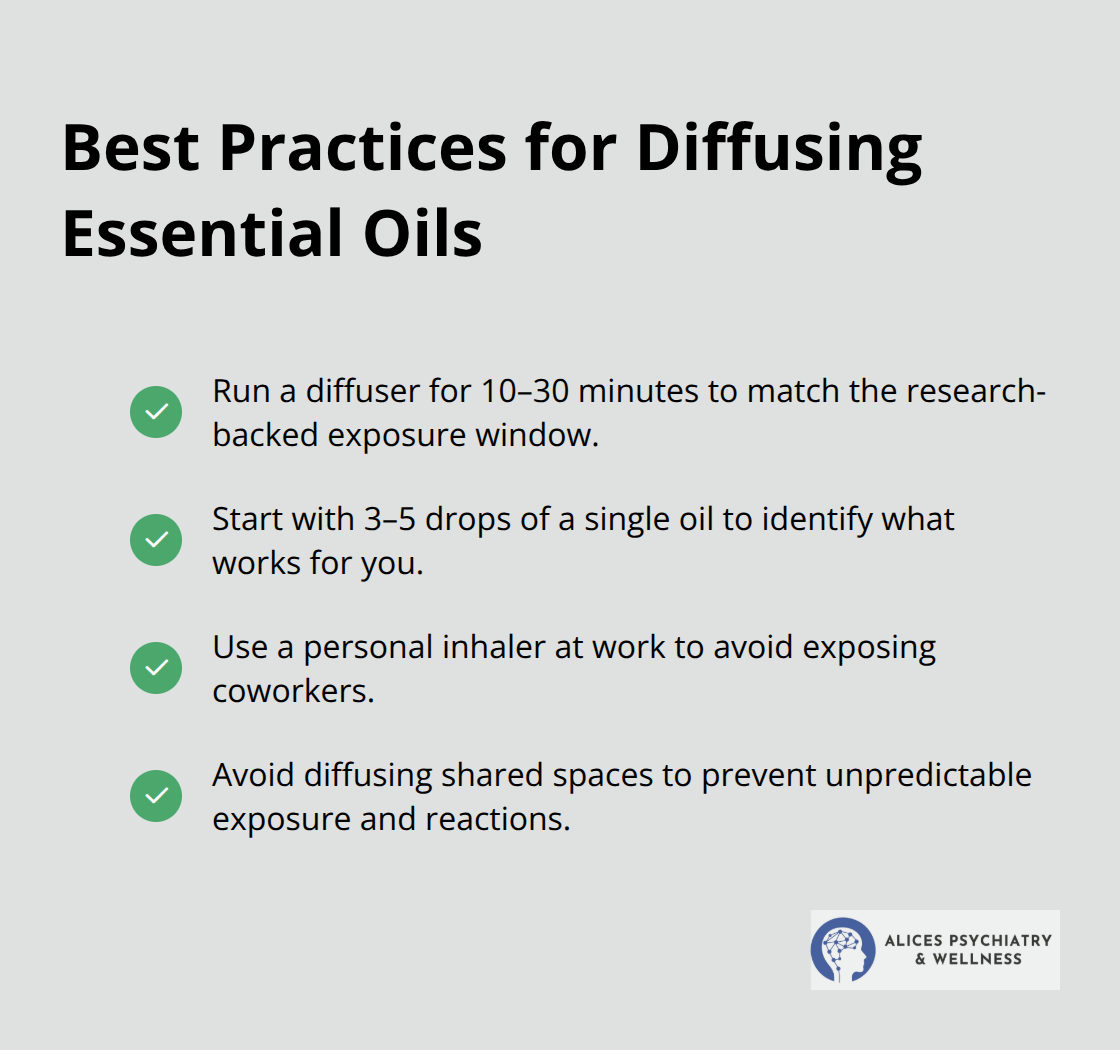 Best Practices for Diffusing Essential Oils

Run a diffuser for 10–30 minutes to match the research-backed exposure window.

Start with 3–5 drops of a single oil to identify what works for you.

Use a personal inhaler at work to avoid exposing coworkers.

Avoid diffusing shared spaces to prevent unpredictable exposure and reactions.

ALICES PSYCHIATRY & WELLNESS